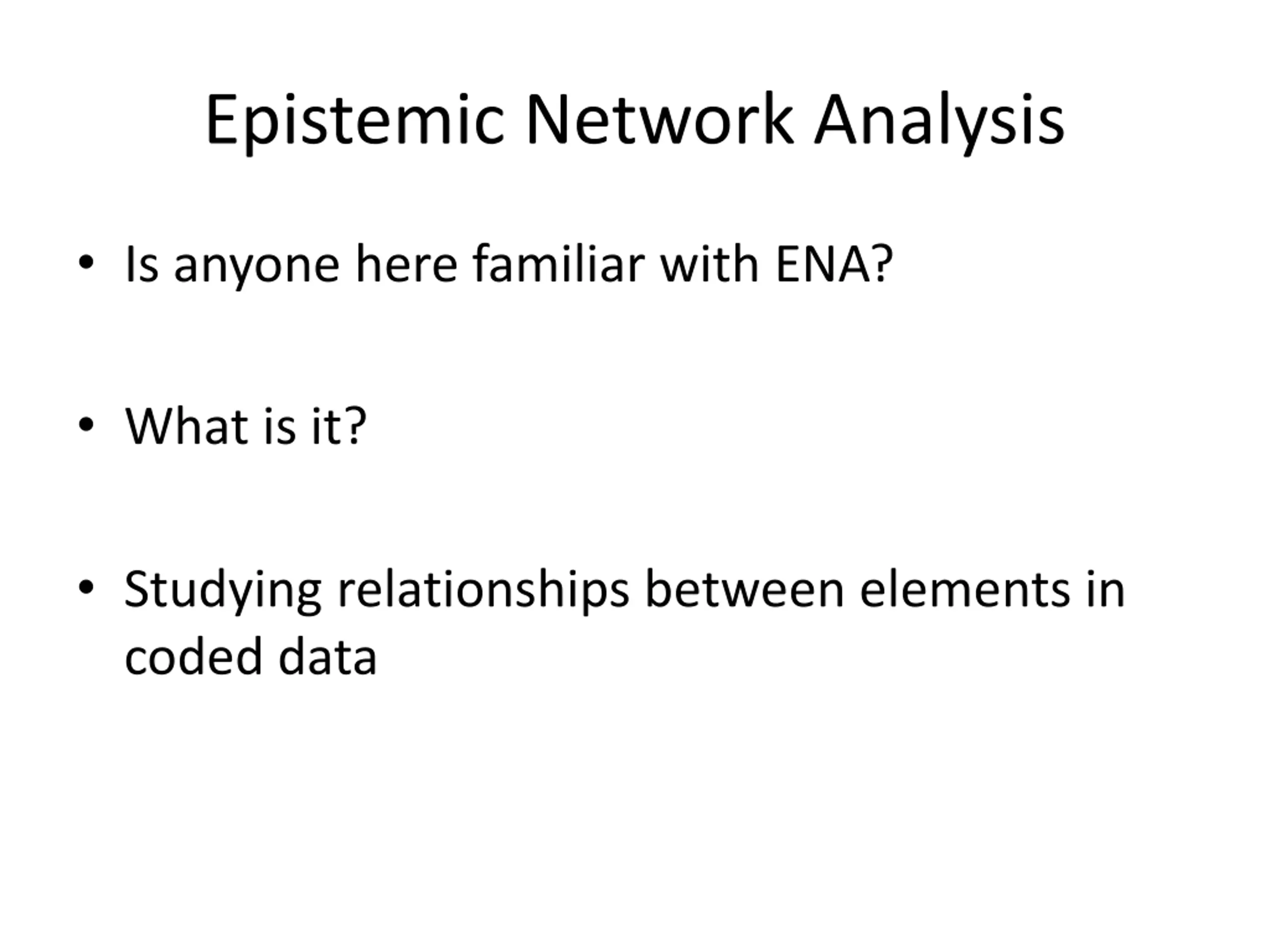 Epistemic Network Analysis

• Is anyone here familiar with ENA?

• What is it?

• Studying relationships between elements in coded data